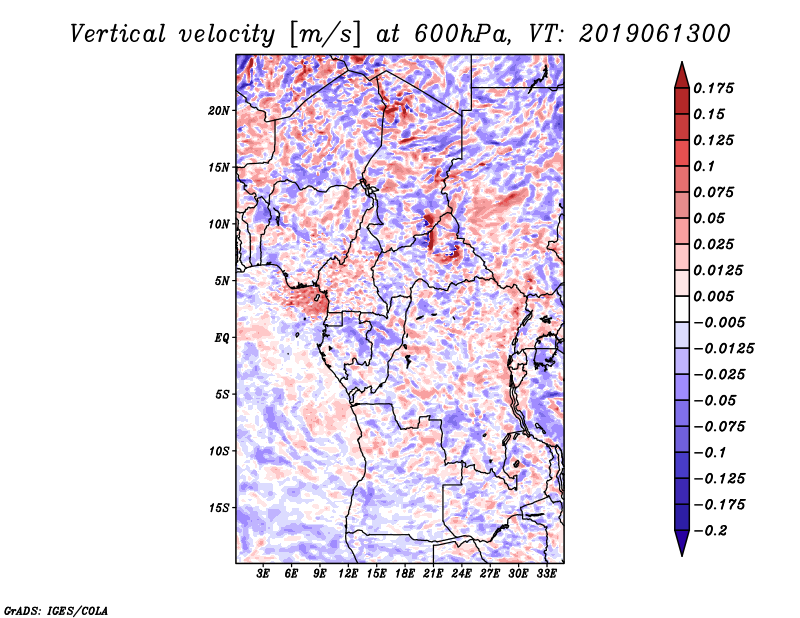 Vertical velocity [m/s] at 600hPa, VT: 2019061300

20N
15N
10N
5N
EQ
5S
10S
15S

3E 6E 9E 12E 15E 18E 21E 24E 27E 30E 33E

0.175
0.15
0.125
0.1
0.075
0.05
0.025
0.0125
0.005
−0.005
−0.0125
−0.025
−0.05
−0.075
−0.1
−0.125
−0.175
−0.2

GrADS: IGES/COLA